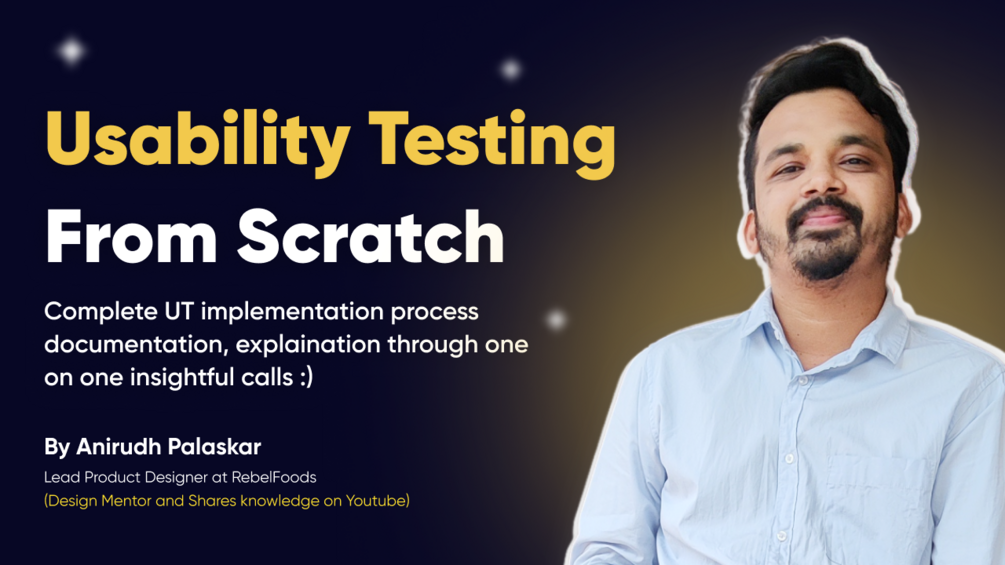 Usability Testing
From Scratch

Complete UT implementation process documentation, explaination through one on one insightful calls :)

By Anirudh Palaskar

Lead Product Designer at RebelFoods
(Design Mentor and Shares knowledge on Youtube)